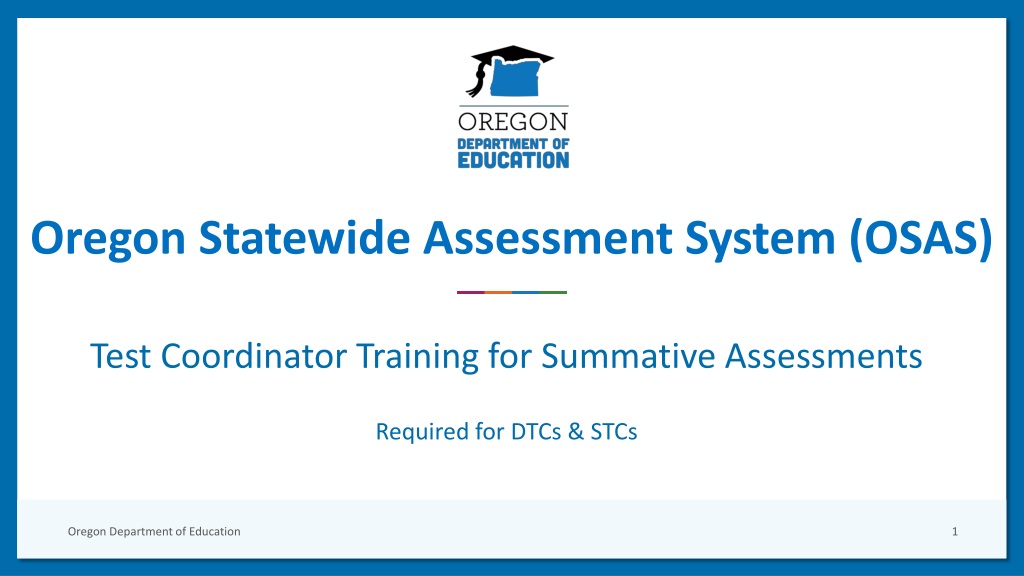 OREGON
DEPARTMENT OF
EDUCATION

Oregon Statewide Assessment System (OSAS)

Test Coordinator Training for Summative Assessments

Required for DTCs & STCs

Oregon Department of Education

1